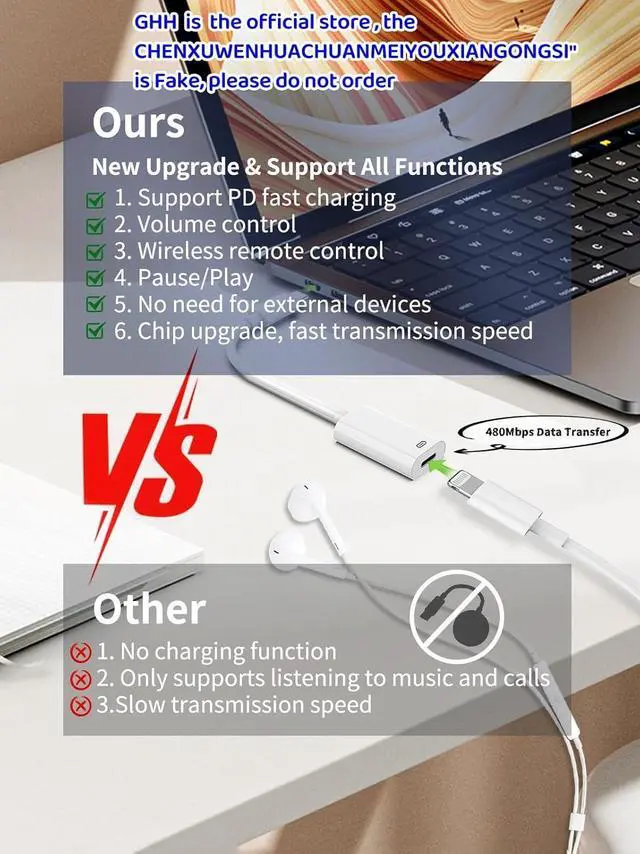 GHH is the official store, the CHENXUWENHUACHUANMEIYOUXIANGONGSI" is Fake, please do not order

Ours

New Upgrade & Support All Functions

1. Support PD fast charging
2. Volume control
3. Wireless remote control
4. Pause/Play
5. No need for external devices
6. Chip upgrade, fast transmission speed

VS

480Mbps Data Transfer

Other

1. No charging function
2. Only supports listening to music and calls
3.Slow transmission speed